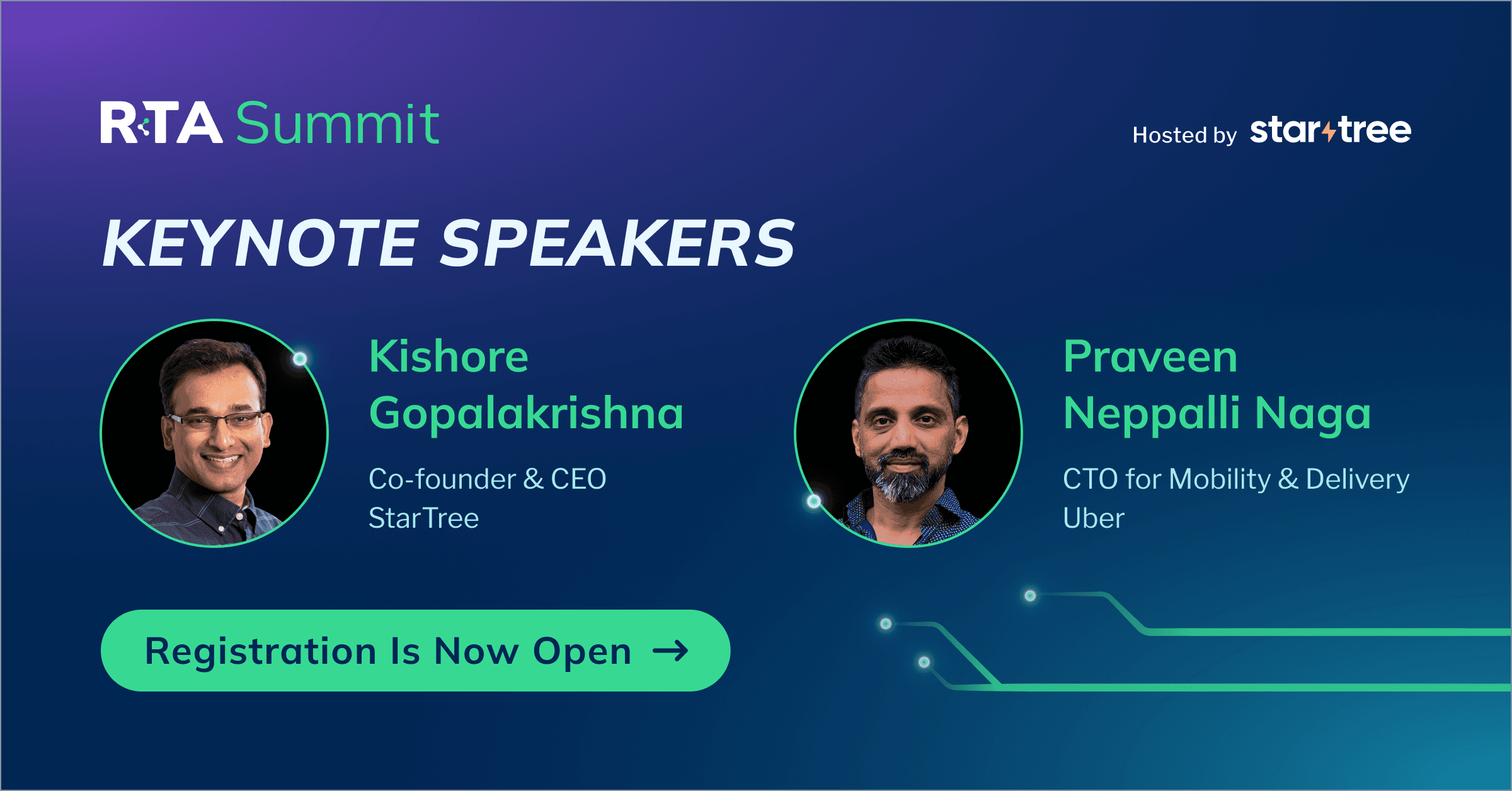 RTA Summit

Hosted by startree

KEYNOTE SPEAKERS

Kishore Gopalakrishna

Co-founder & CEO
StarTree

Praveen Neppalli Naga

CTO for Mobility & Delivery
Uber

Registration Is Now Open →